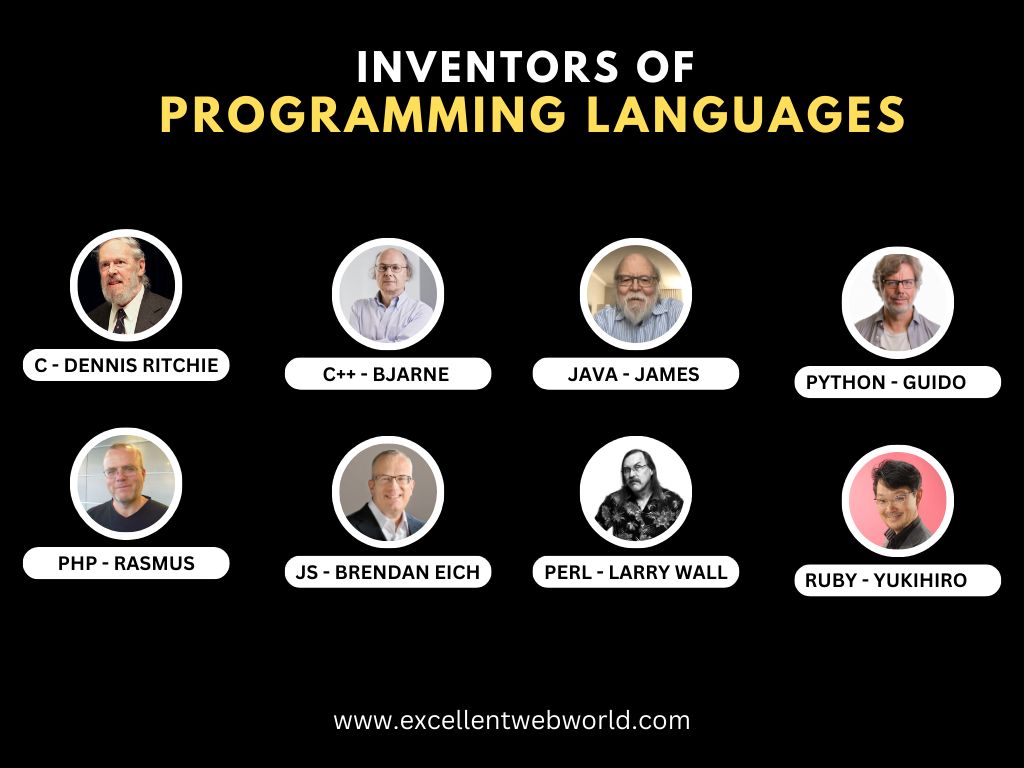 INVENTORS OF
PROGRAMMING LANGUAGES

C - DENNIS RITCHIE

C++ - BJARNE

JAVA - JAMES

PYTHON - GUIDO

PHP - RASMUS

JS - BRENDAN EICH

PERL - LARRY WALL

RUBY - YUKIHIRO

www.excellentwebworld.com